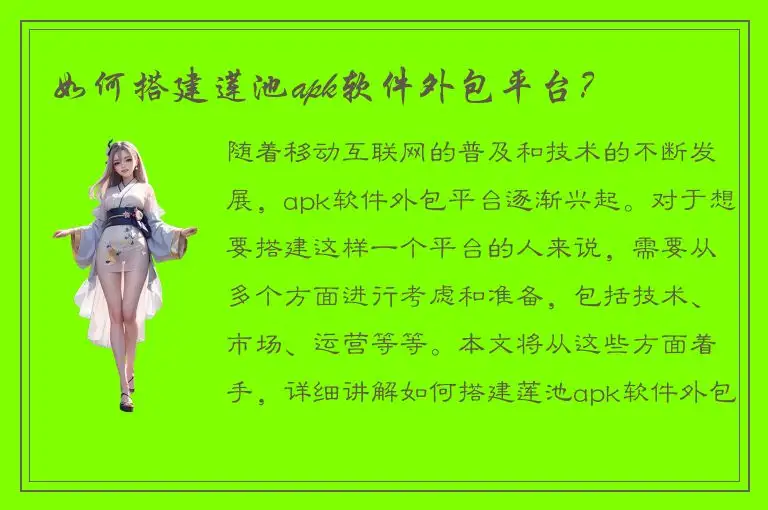 如何搭建莲池apk软件外包平台？

随着移动互联网的普及和技术的不断发展，apk软件外包平台逐渐兴起。对于想要搭建这样一个平台的人来说，需要从多个方面进行考虑和准备，包括技术、市场、运营等等。本文将从这些方面着手，详细讲解如何搭建莲池apk软件外包